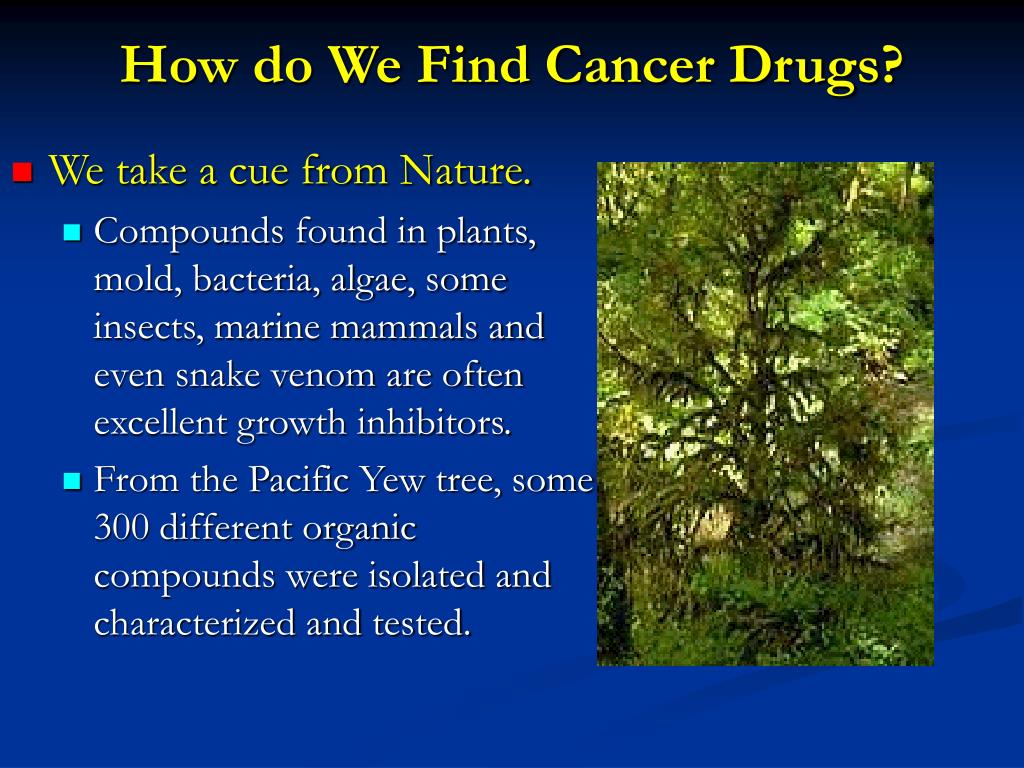 How do We Find Cancer Drugs?

We take a cue from Nature.

Compounds found in plants, mold, bacteria, algae, some insects, marine mammals and even snake venom are often excellent growth inhibitors.

From the Pacific Yew tree, some 300 different organic compounds were isolated and characterized and tested.